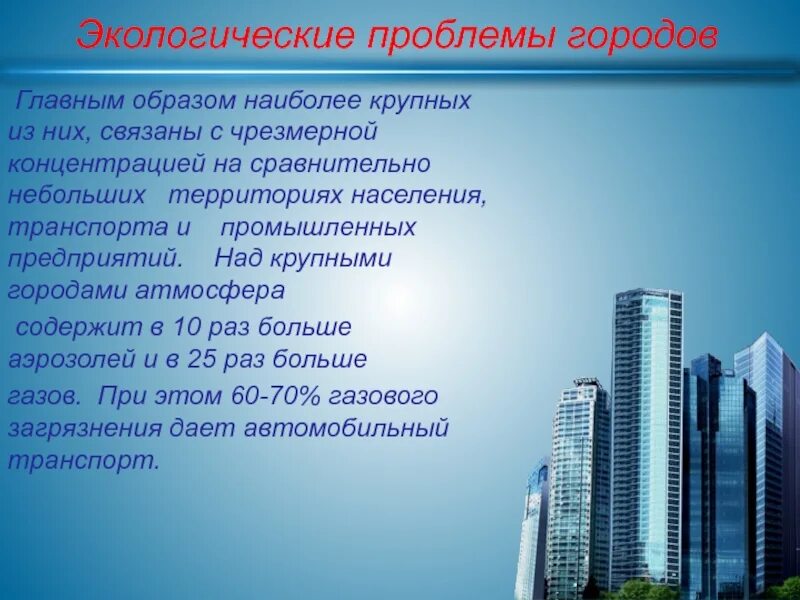 Экологические проблемы городов

Главным образом наиболее крупных из них, связаны с чрезмерной концентрацией на сравнительно небольших территориях населения, транспорта и промышленных предприятий. Над крупными городами атмосфера содержит в 10 раз больше аэрозолей и в 25 раз больше газов. При этом 60-70% газового загрязнения дает автомобильный транспорт.